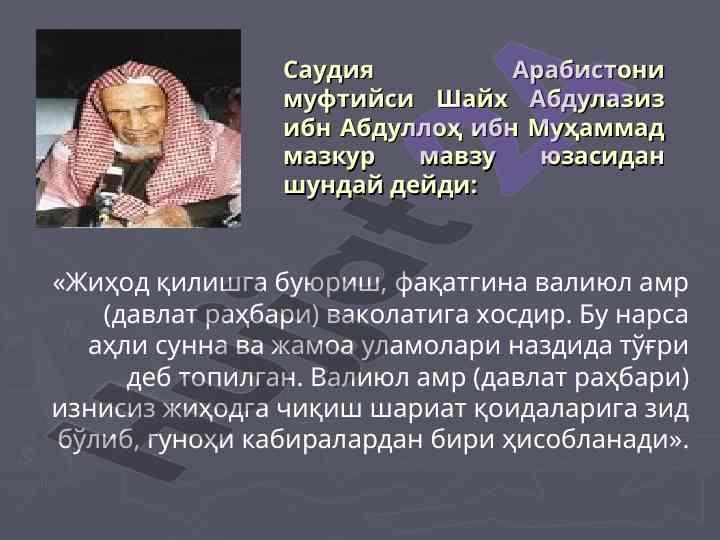 Саудия Арабистони муфтийси Шайх Абдулазиз ибн Абдуллоҳ ибн Муҳаммад мазкур мавзу юзасидан шундай дейди:

«Жиҳод қилишга буюриш, фақатгина валиюл амр (давлат раҳбари) ваколатига хосдир. Бу нарса аҳли сунна ва жамоа уламолари наздида тўғри деб топилган. Валиюл амр (давлат раҳбари) изнисиз жиҳодга чиқиш шариат қоидаларига зид бўлиб, гуноҳи кабиралардан бири ҳисобланади».